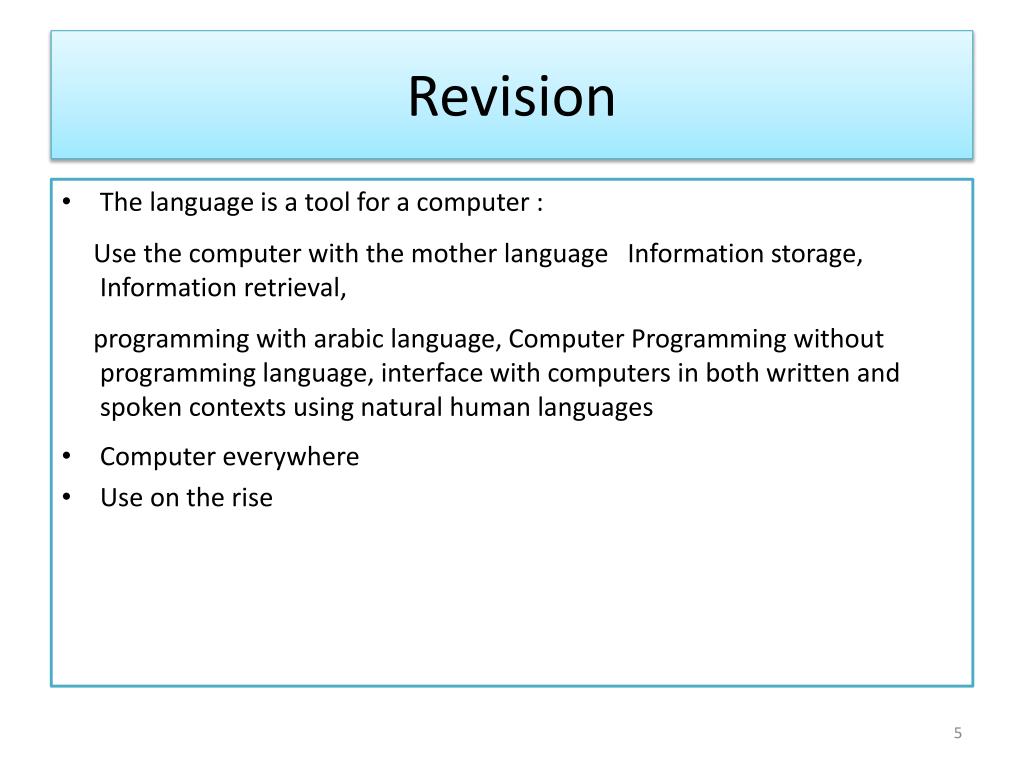 Revision

• The language is a tool for a computer :

Use the computer with the mother language Information storage, Information retrieval,

programming with arabic language, Computer Programming without programming language, interface with computers in both written and spoken contexts using natural human languages

• Computer everywhere
• Use on the rise

5